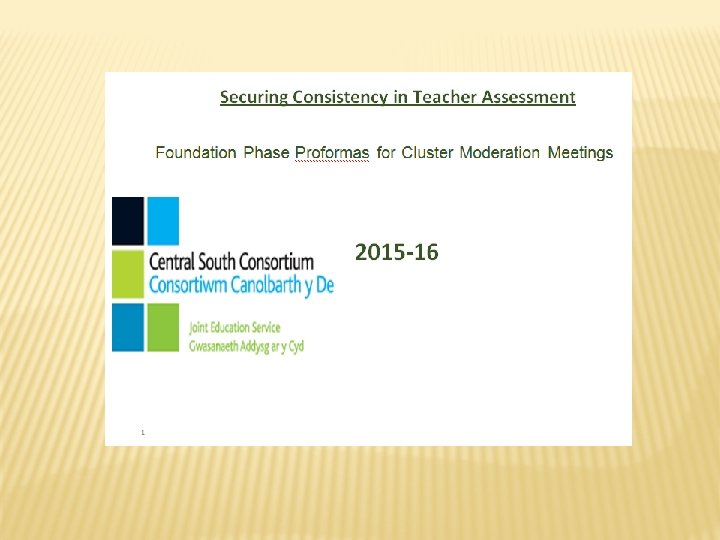 Securing Consistency in Teacher Assessment

Foundation Phase Proformas for Cluster Moderation Meetings

Central South Consortium
Consortiwm Canolbarth y De

Joint Education Service
Gwasanaeth Addysg ar y Cyd

2015-16

1